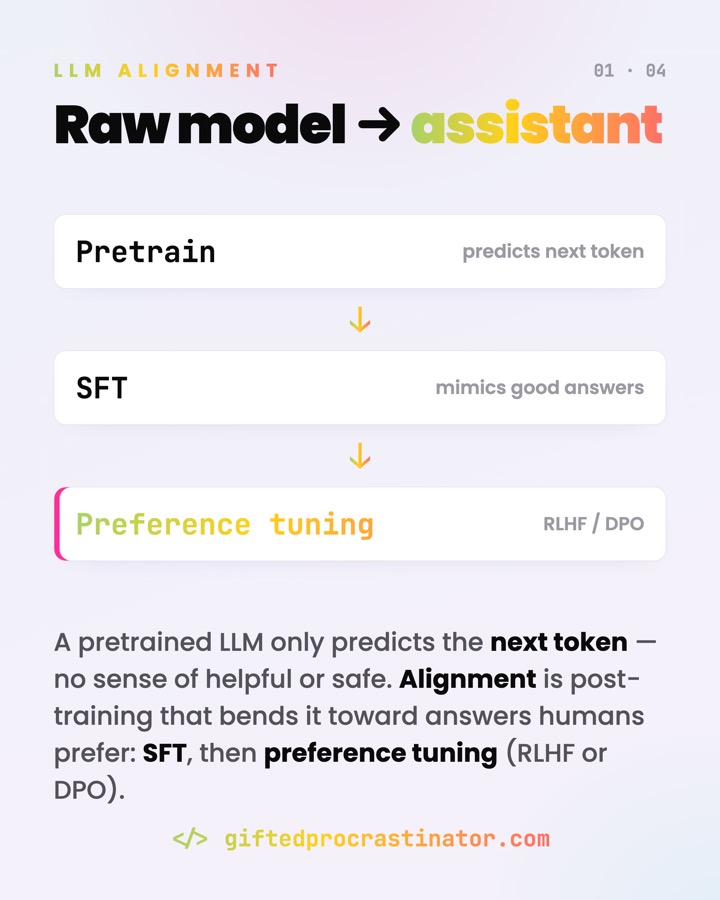 LLM ALIGNMENT

01 · 04

Raw model → assistant

Pretrain

predicts next token

↓

SFT

mimics good answers

↓

Preference tuning

RLHF / DPO

A pretrained LLM only predicts the next token — no sense of helpful or safe. Alignment is post-training that bends it toward answers humans prefer: SFT, then preference tuning (RLHF or DPO).

</> giftedprocrastinator.com